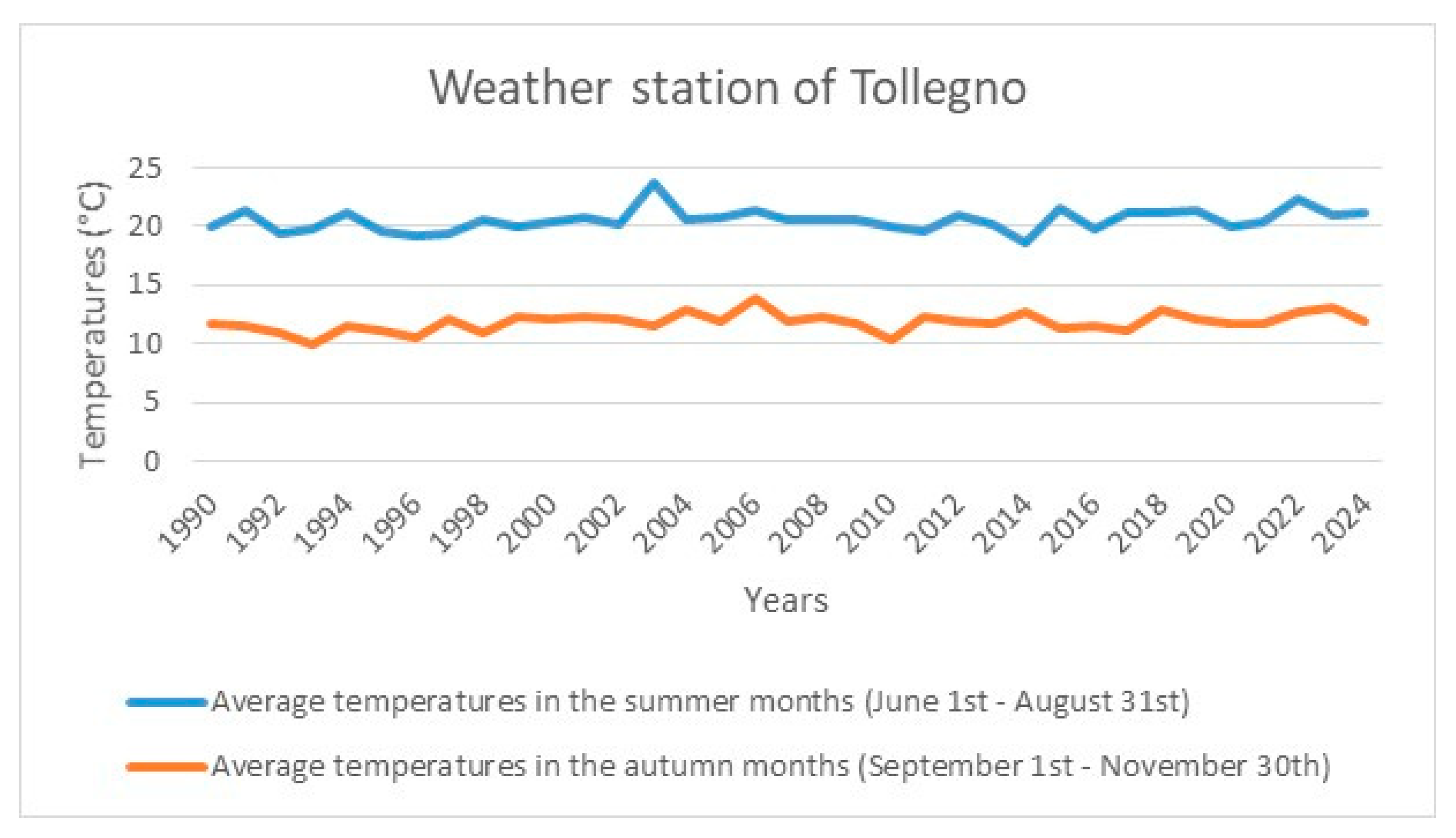 Weather station of Tollegno

Temperatures (°C)

25
20
15
10
5
0

1990 1992 1994 1996 1998 2000 2002 2004 2006 2008 2010 2012 2014 2016 2018 2020 2022 2024

Years

Average temperatures in the summer months (June 1st - August 31st)

Average temperatures in the autumn months (September 1st - November 30th)